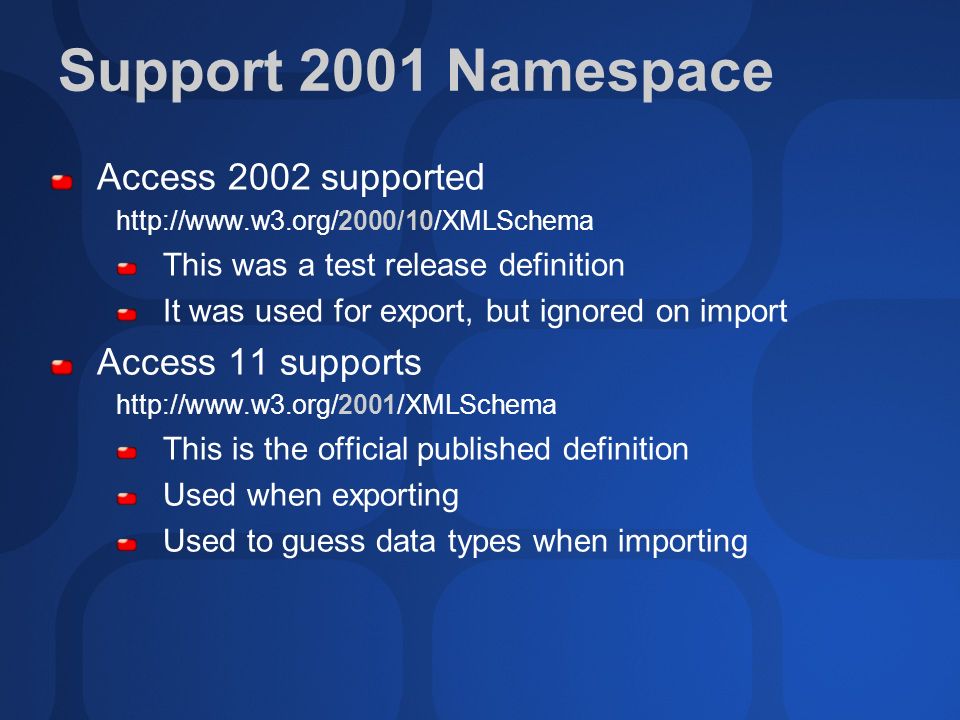 Support 2001 Namespace

Access 2002 supported
http://www.w3.org/2000/10/XMLSchema

This was a test release definition

It was used for export, but ignored on import

Access 11 supports
http://www.w3.org/2001/XMLSchema

This is the official published definition

Used when exporting

Used to guess data types when importing